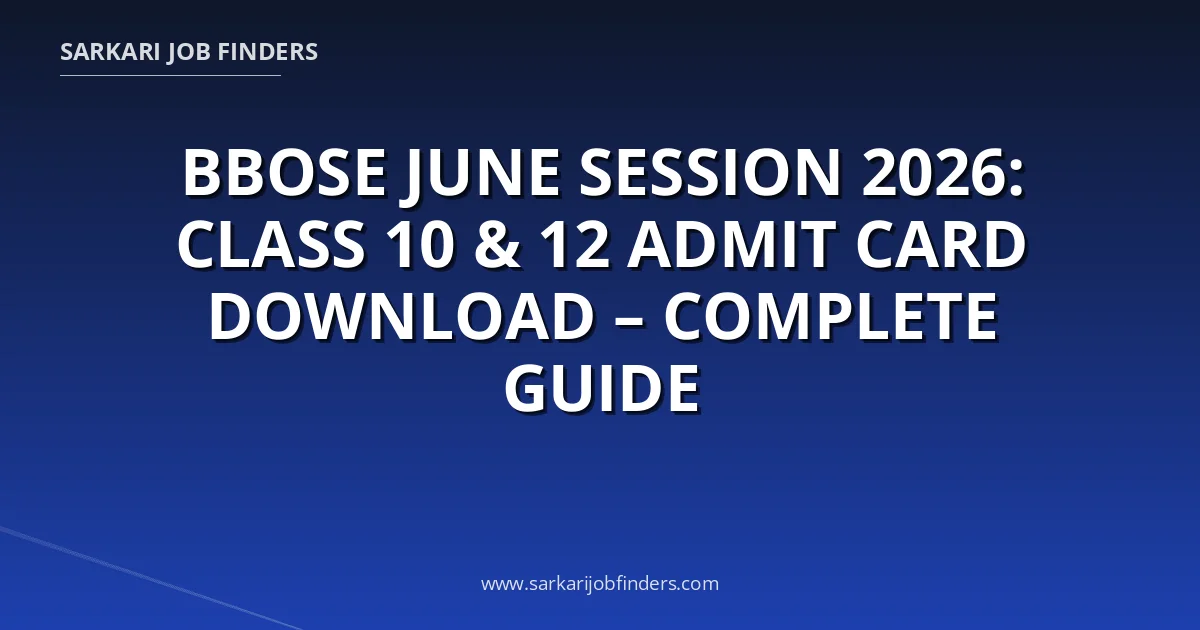 SARKARI JOB FINDERS

BBOSE JUNE SESSION 2026: CLASS 10 & 12 ADMIT CARD DOWNLOAD – COMPLETE GUIDE

www.sarkarijobfinders.com